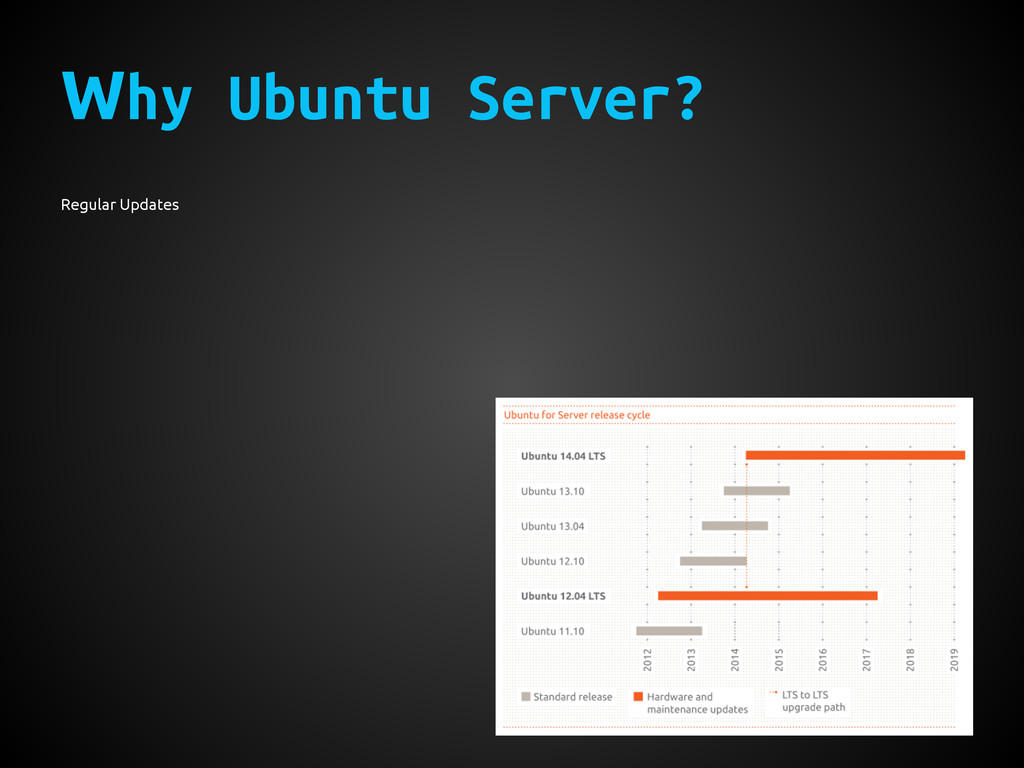 Why Ubuntu Server?

Regular Updates

Ubuntu for Server release cycle

Ubuntu 14.04 LTS

Ubuntu 13.10

Ubuntu 13.04

Ubuntu 12.10

Ubuntu 12.04 LTS

Ubuntu 11.10

2012 2013 2014 2015 2016 2017 2018 2019

Standard release
Hardware and maintenance updates
LTS to LTS upgrade path